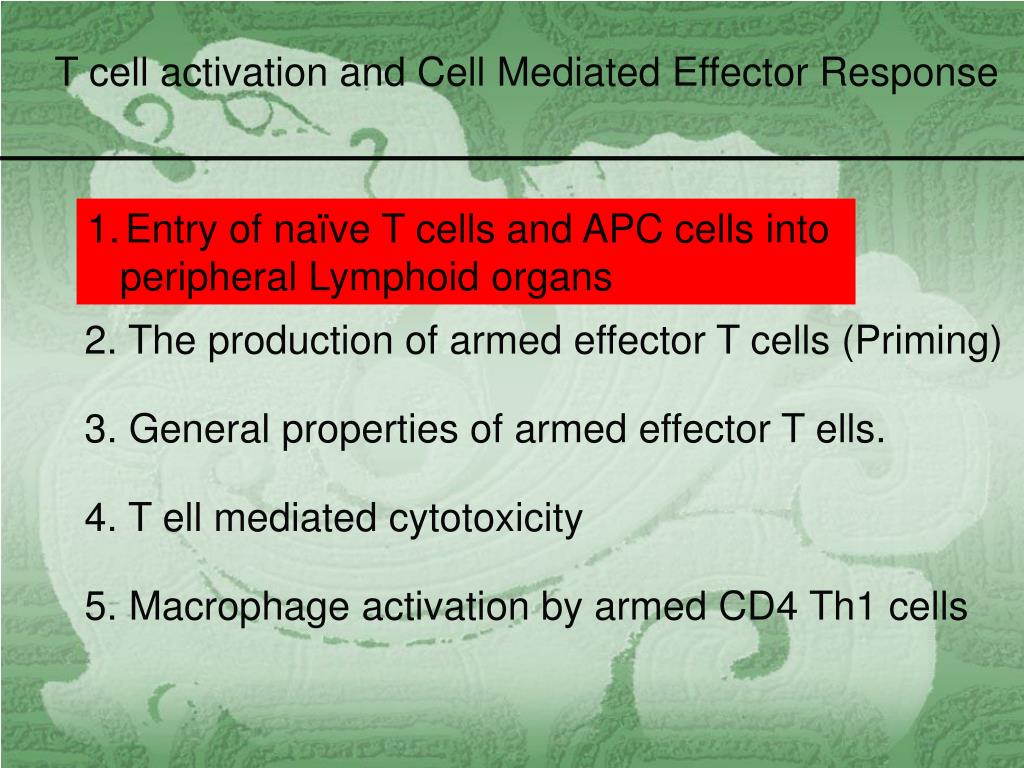 T cell activation and Cell Mediated Effector Response

1. Entry of naïve T cells and APC cells into peripheral Lymphoid organs

2. The production of armed effector T cells (Priming)

3. General properties of armed effector T ells.

4. T ell mediated cytotoxicity

5. Macrophage activation by armed CD4 Th1 cells